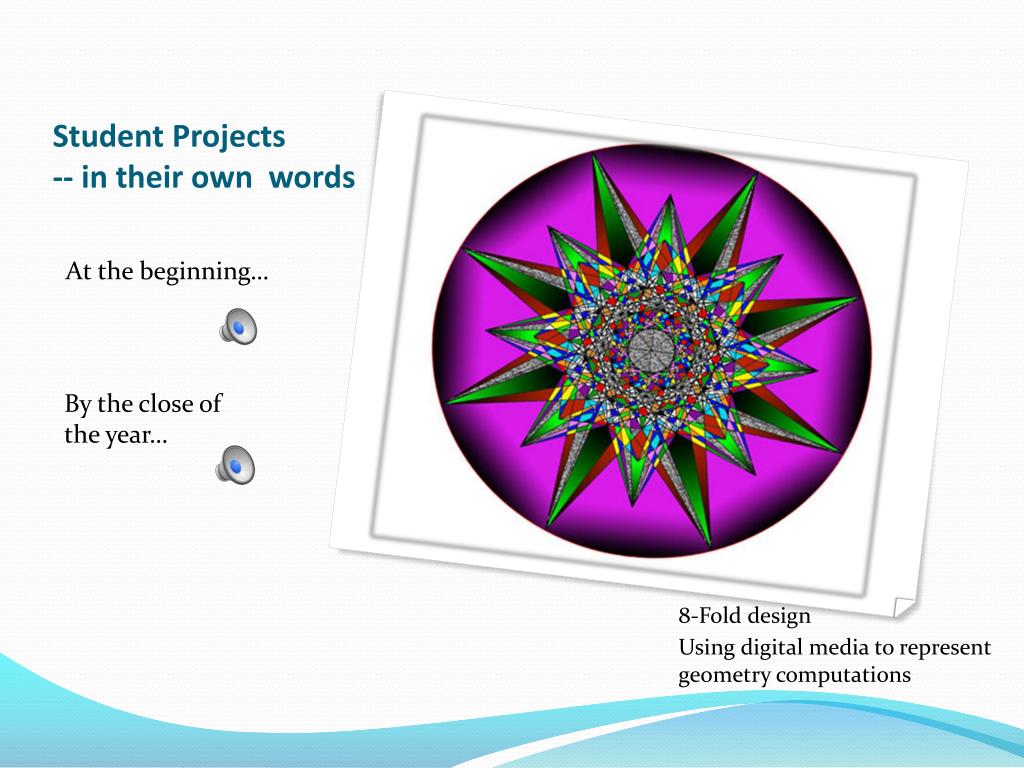 Student Projects
-- in their own words

At the beginning…

By the close of the year…

8-Fold design

Using digital media to represent geometry computations